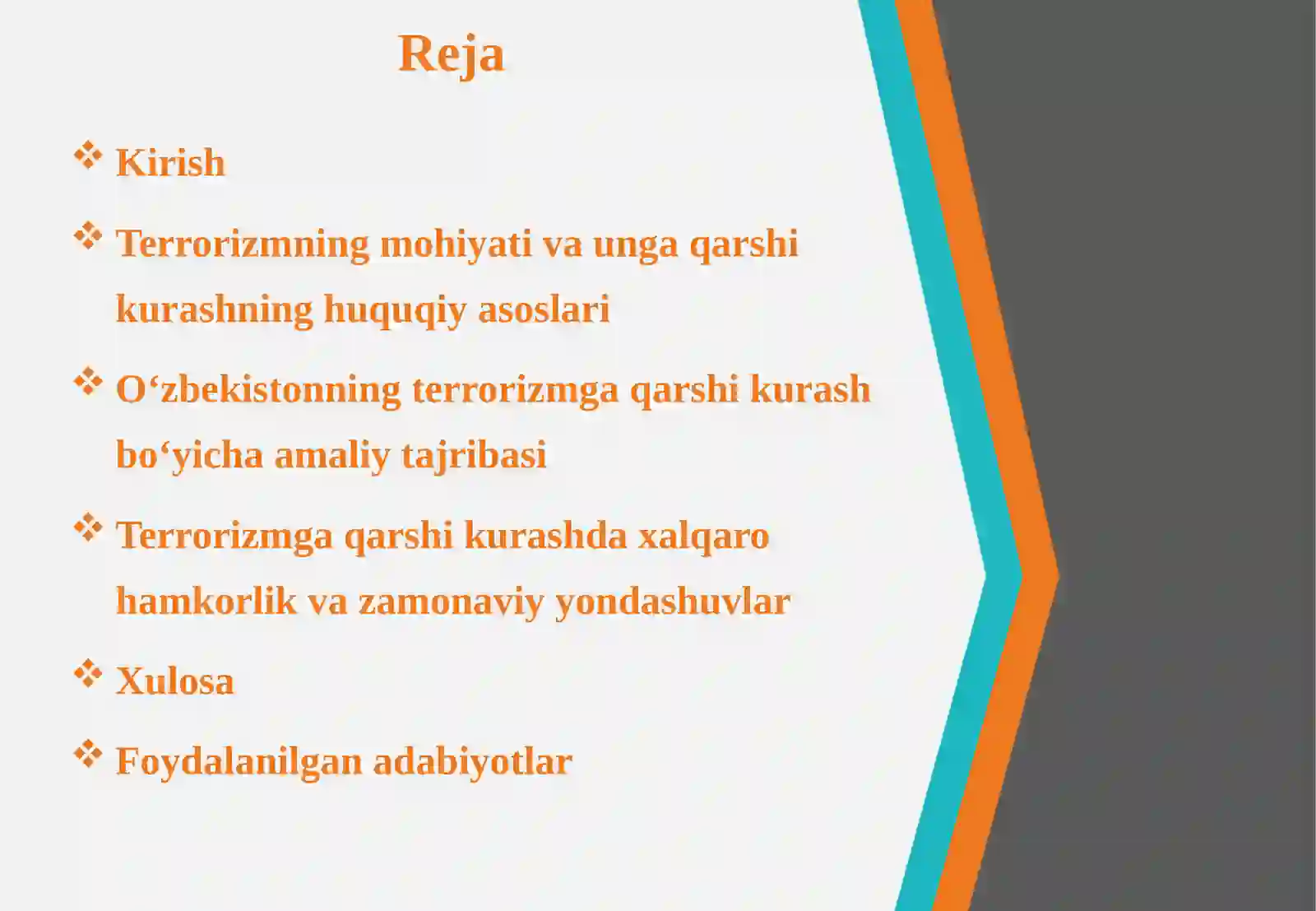 Reja

❖ Kirish

❖ Terrorizmning mohiyati va unga qarshi kurashning huquqiy asoslari

❖ O‘zbekistonning terrorizmga qarshi kurash bo‘yicha amaliy tajribasi

❖ Terrorizmga qarshi kurashda xalqaro hamkorlik va zamonaviy yondashuvlar

❖ Xulosa

❖ Foydalanilgan adabiyotlar